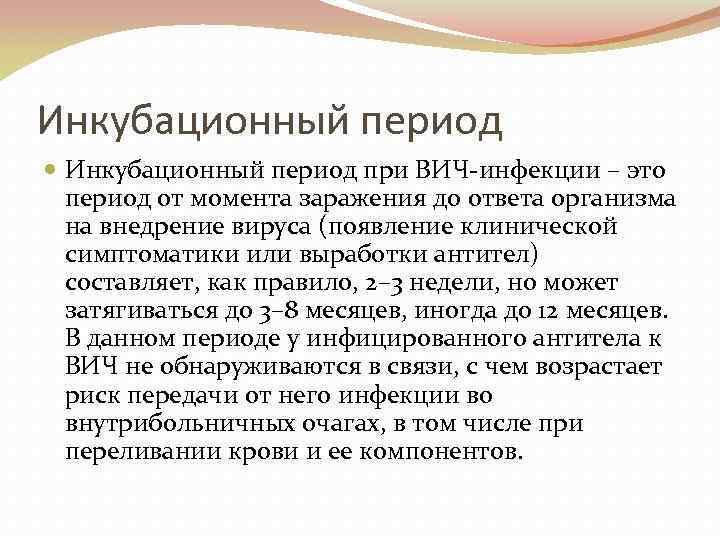 Инкубационный период

Инкубационный период при ВИЧ-инфекции – это период от момента заражения до ответа организма на внедрение вируса (появление клинической симптоматики или выработки антител) составляет, как правило, 2–3 недели, но может затягиваться до 3–8 месяцев, иногда до 12 месяцев. В данном периоде у инфицированного антитела к ВИЧ не обнаруживаются в связи, с чем возрастает риск передачи от него инфекции во внутрибольничных очагах, в том числе при переливании крови и ее компонентов.